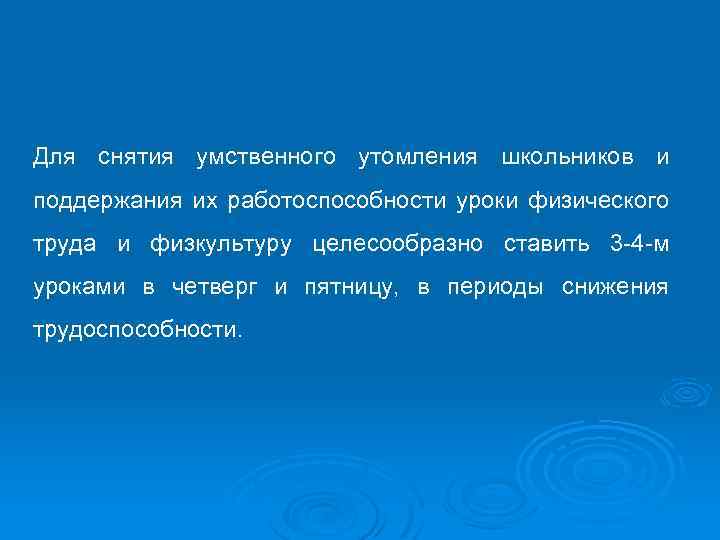 Для снятия умственного утомления школьников и поддержания их работоспособности уроки физического труда и физкультуру целесообразно ставить 3-4-м уроками в четверг и пятницу, в периоды снижения трудоспособности.